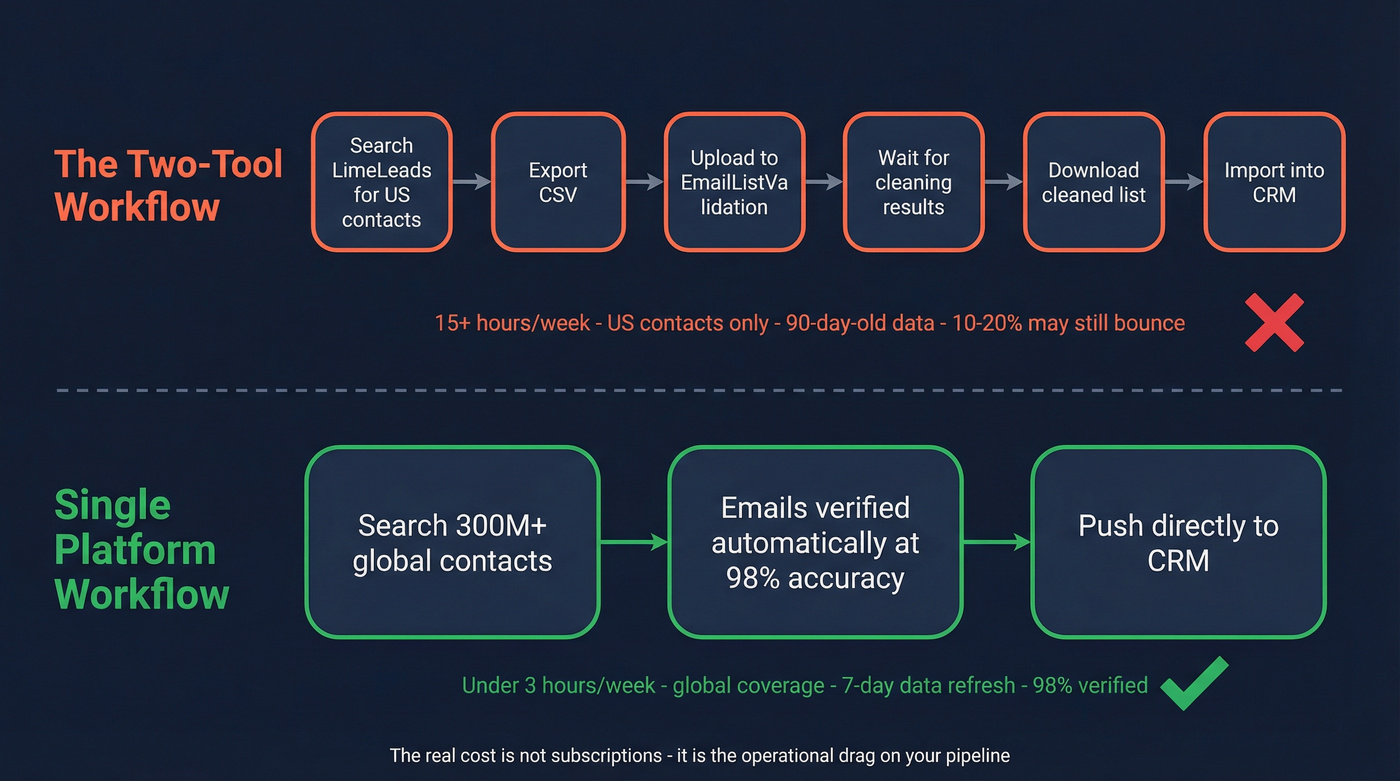 The Two-Tool Workflow

Search LimeLeads for US contacts

Export CSV

Upload to EmailListValidation

Wait for cleaning results

Download cleaned list

Import into CRM

15+ hours/week - US contacts only - 90-day-old data - 10-20% may still bounce

Single Platform Workflow

Search 300M+ global contacts

Emails verified automatically at 98% accuracy

Push directly to CRM

Under 3 hours/week - global coverage - 7-day data refresh - 98% verified

The real cost is not subscriptions - it is the operational drag on your pipeline